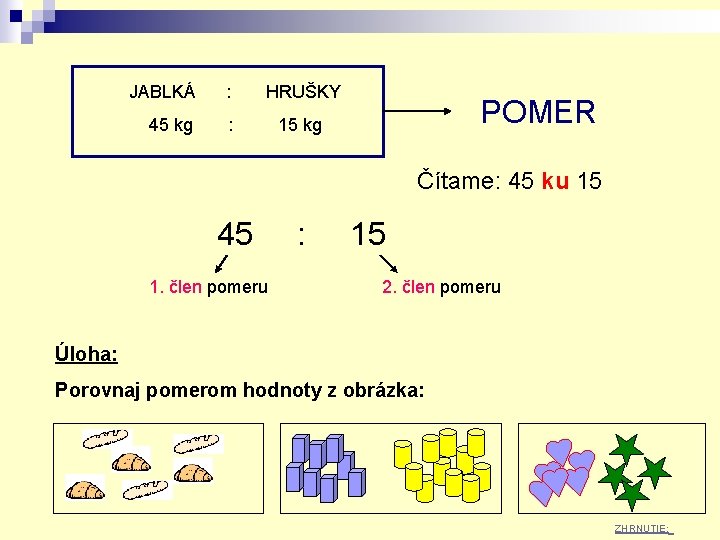 JABLKÁ : HRUŠKY
45 kg : 15 kg

POMER

Čítame: 45 ku 15

45 : 15

1. člen pomeru

2. člen pomeru

Úloha:

Porovnaj pomerom hodnoty z obrázka:

ZHRNUTIE: